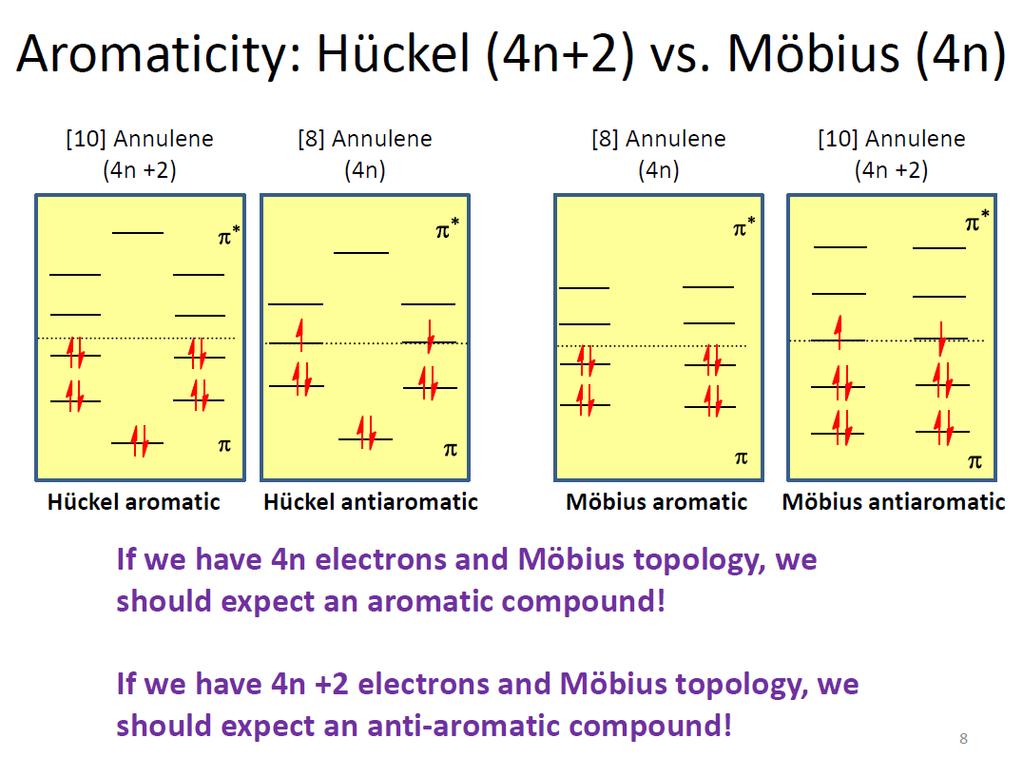 Aromaticity: Hückel (4n+2) vs. Möbius (4n)

[10] Annulene
(4n +2)

$\pi^*$

$\pi$

Hückel aromatic

[8] Annulene
(4n)

$\pi^*$

$\pi$

Hückel antiaromatic

[8] Annulene
(4n)

$\pi^*$

$\pi$

Möbius aromatic

[10] Annulene
(4n +2)

$\pi^*$

$\pi$

Möbius antiaromatic

If we have 4n electrons and Möbius topology, we should expect an aromatic compound!

If we have 4n +2 electrons and Möbius topology, we should expect an anti-aromatic compound!

8